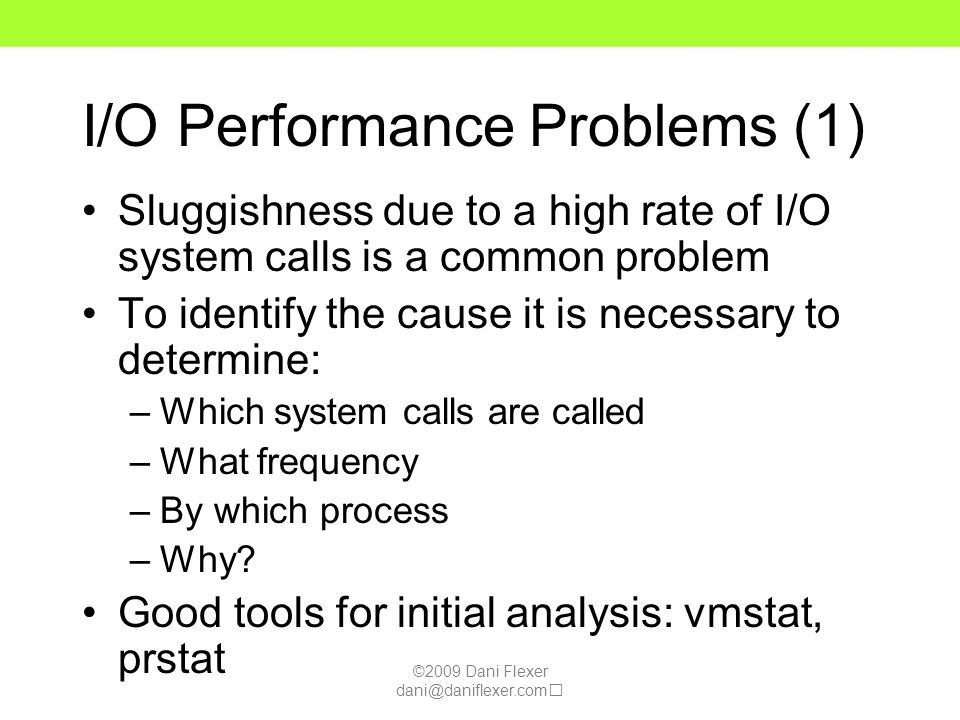 I/O Performance Problems (1)

• Sluggishness due to a high rate of I/O system calls is a common problem

• To identify the cause it is necessary to determine:

– Which system calls are called

– What frequency

– By which process

– Why?

• Good tools for initial analysis: vmstat, prstat

©2009 Dani Flexer
dani@daniflexer.com